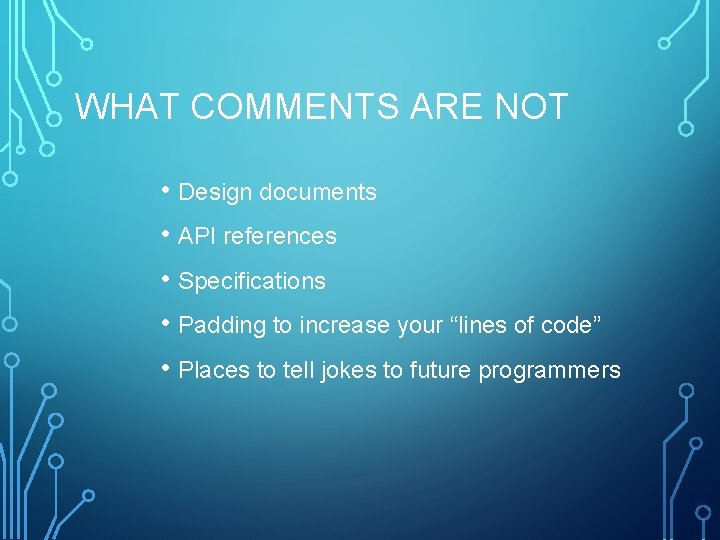 WHAT COMMENTS ARE NOT

• Design documents
• API references
• Specifications
• Padding to increase your “lines of code”
• Places to tell jokes to future programmers